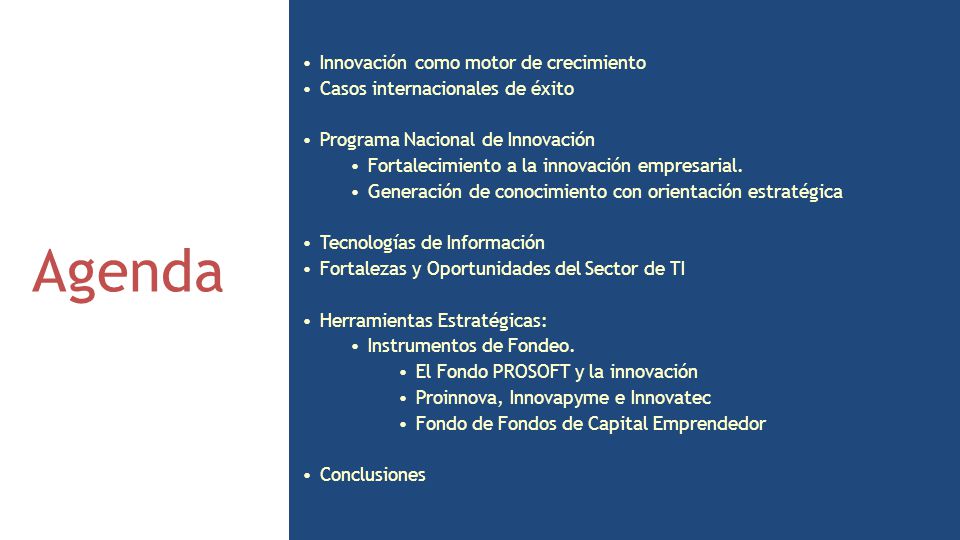 Agenda

• Innovación como motor de crecimiento
• Casos internacionales de éxito

• Programa Nacional de Innovación
  • Fortalecimiento a la innovación empresarial.
  • Generación de conocimiento con orientación estratégica

• Tecnologías de Información
• Fortalezas y Oportunidades del Sector de TI

• Herramientas Estratégicas:
  • Instrumentos de Fondeo.
    • El Fondo PROSOFT y la innovación
    • Proinnova, Innovapyme e Innovatec
    • Fondo de Fondos de Capital Emprendedor

• Conclusiones